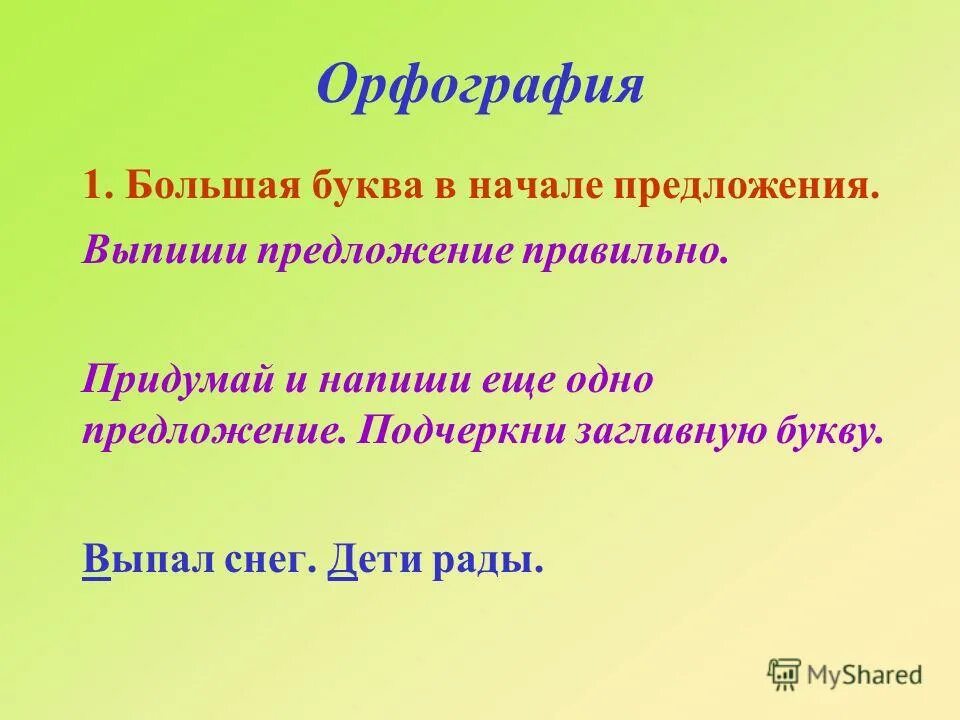 Орфография

1. Большая буква в начале предложения.

Выпиши предложение правильно.

Придумай и напиши еще одно предложение. Подчеркни заглавную букву.

Выпал снег. Дети рады.

MyShared